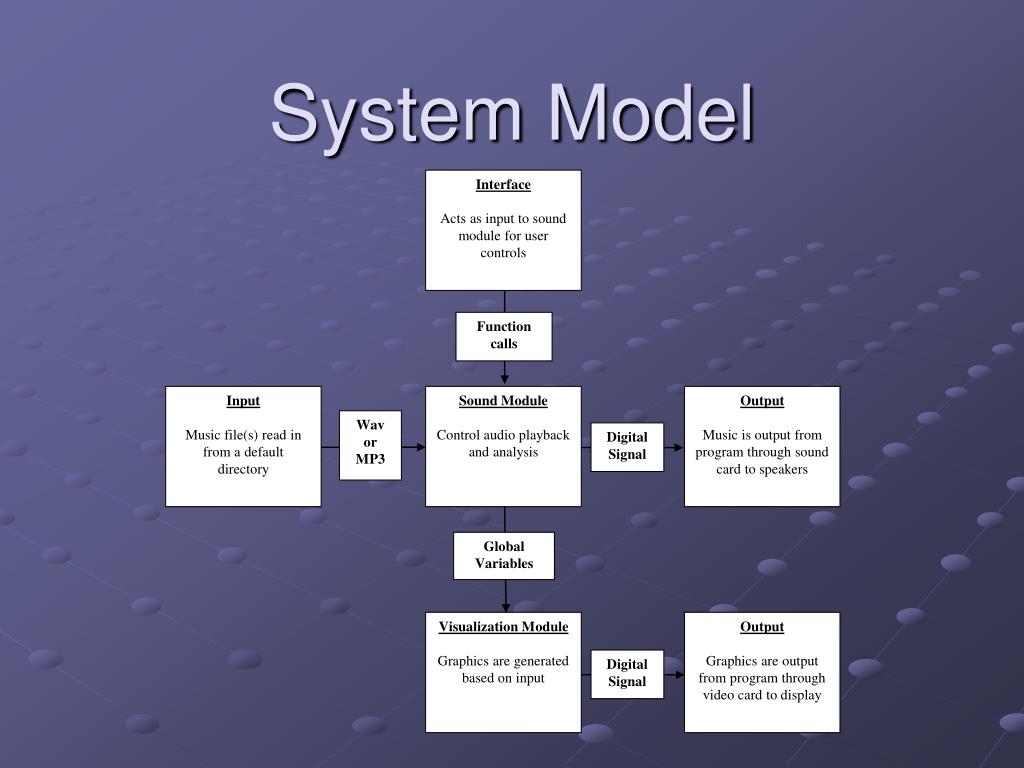 System Model

Interface

Acts as input to sound module for user controls

Function calls

Input

Music file(s) read in from a default directory

Wav or MP3

Sound Module

Control audio playback and analysis

Digital Signal

Output

Music is output from program through sound card to speakers

Global Variables

Visualization Module

Graphics are generated based on input

Digital Signal

Output

Graphics are output from program through video card to display